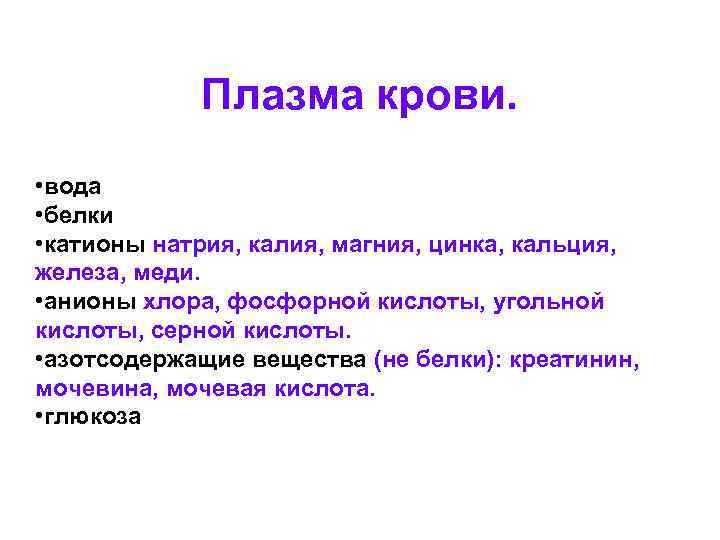 Плазма крови.

•вода
•белки
•катионы натрия, калия, магния, цинка, кальция, железа, меди.
•анионы хлора, фосфорной кислоты, угольной кислоты, серной кислоты.
•азотсодержащие вещества (не белки): креатинин, мочевина, мочевая кислота.
•глюкоза